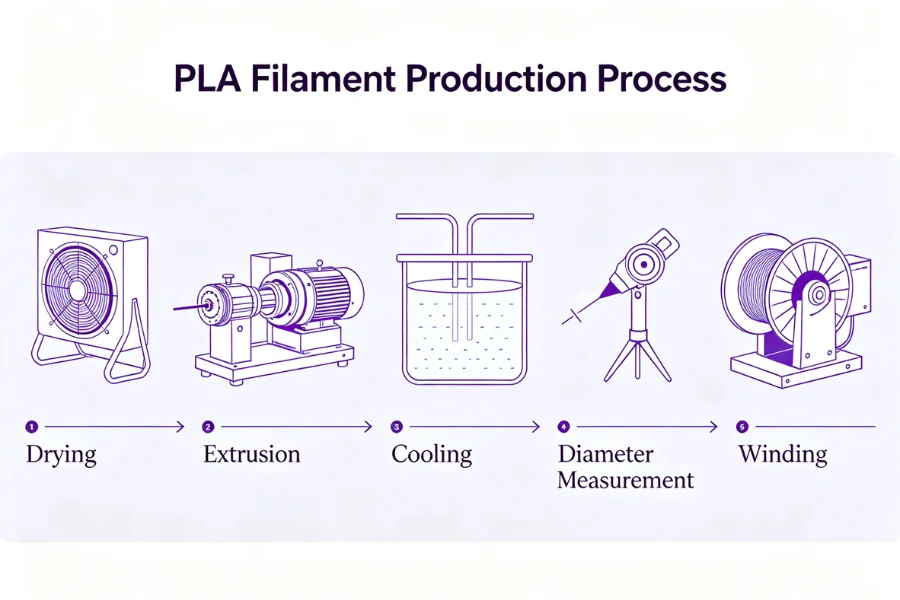 PLA Filament Production Process

1 Drying

2 Extrusion

3 Cooling

4 Diameter Measurement

5 Winding